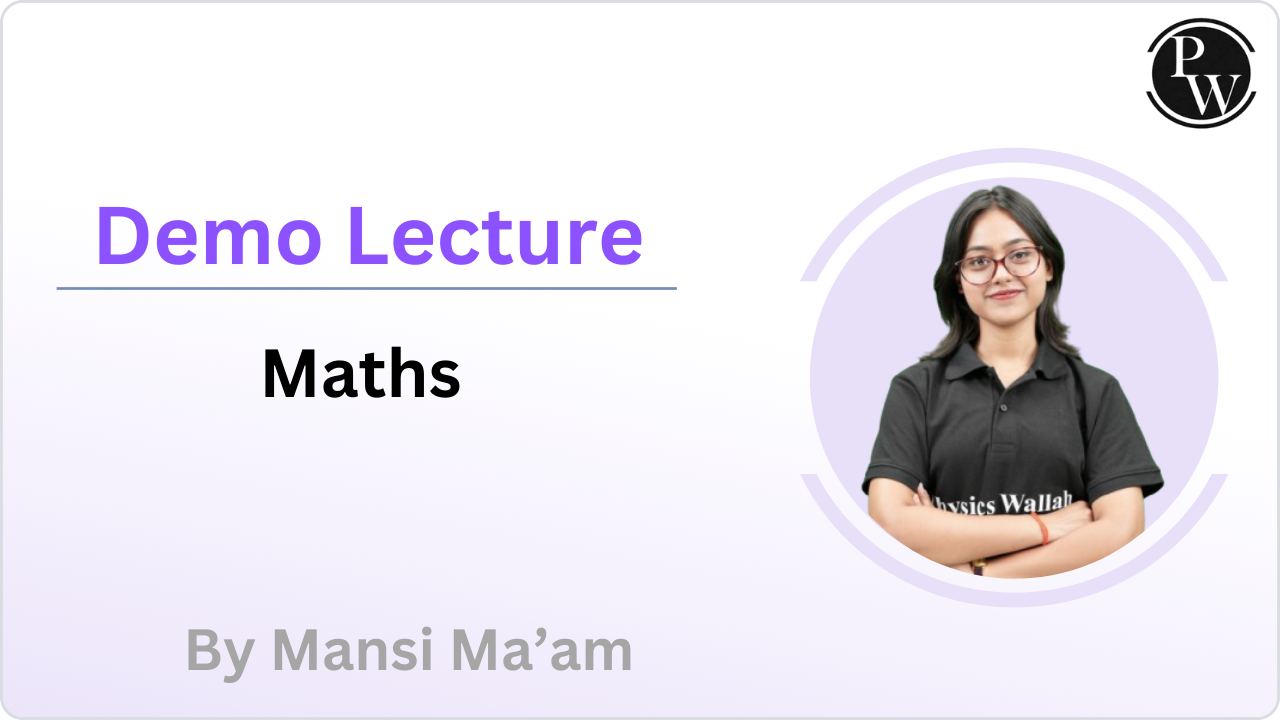 PW

Demo Lecture

Maths

hysics Wallah

By Mansi Ma'am